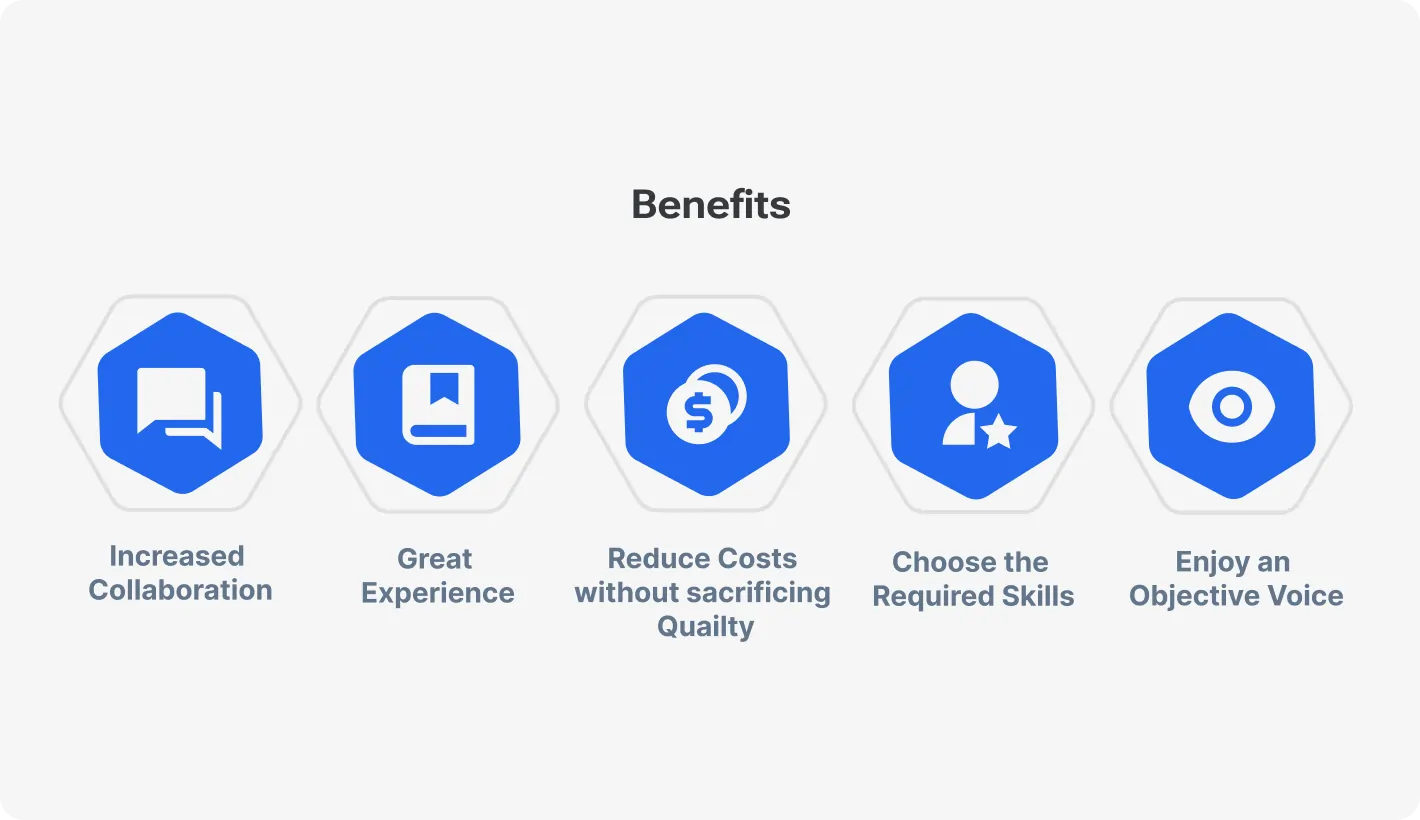 Benefits

Increased Collaboration

Great Experience

Reduce Costs without sacrificing Quailty

Choose the Required Skills

Enjoy an Objective Voice